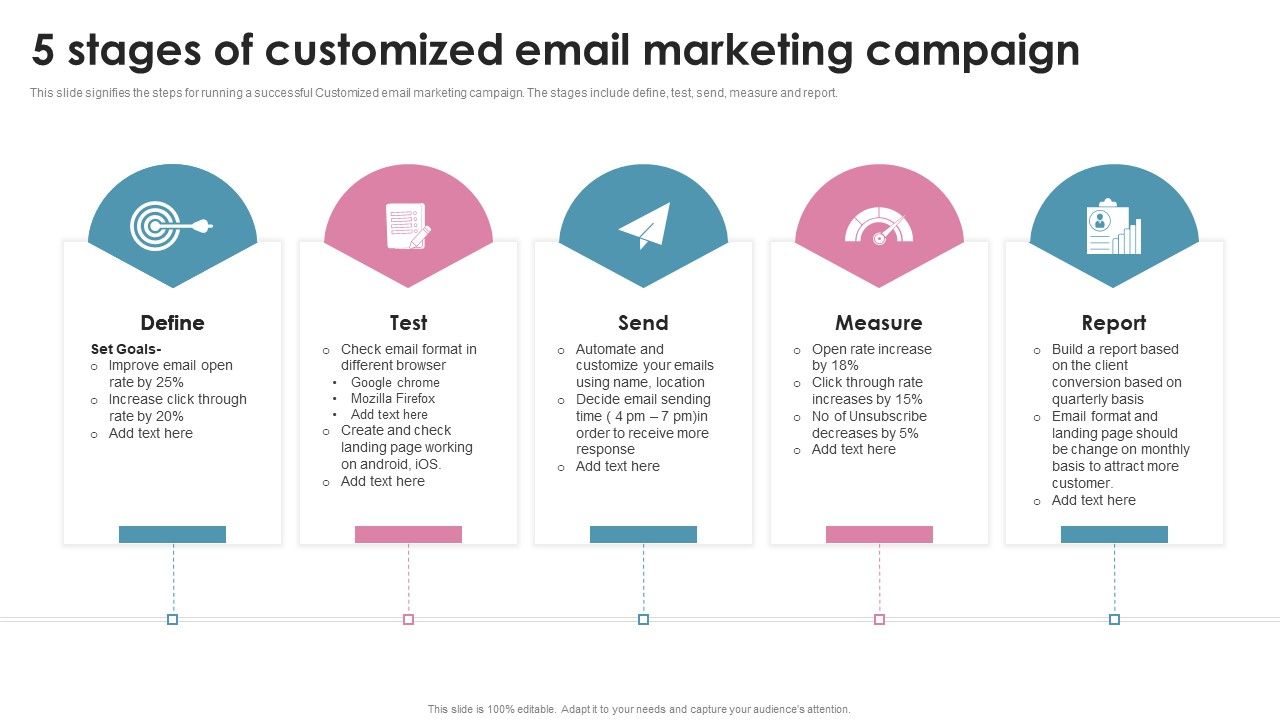 5 stages of customized email marketing campaign

This slide signifies the steps for running a successful Customized email marketing campaign. The stages include define, test, send, measure and report.

Define

Set Goals-
o Improve email open rate by 25%
o Increase click through rate by 20%
o Add text here

Test

o Check email format in different browser
• Google chrome
• Mozilla Firefox
• Add text here
o Create and check landing page working on android, iOS.
o Add text here

Send

o Automate and customize your emails using name, location
o Decide email sending time ( 4 pm – 7 pm)in order to receive more response
o Add text here

Measure

o Open rate increase by 18%
o Click through rate increases by 15%
o No of Unsubscribe decreases by 5%
o Add text here

Report

o Build a report based on the client conversion based on quarterly basis
o Email format and landing page should be change on monthly basis to attract more customer.
o Add text here

This slide is 100% editable. Adapt it to your needs and capture your audience's attention.